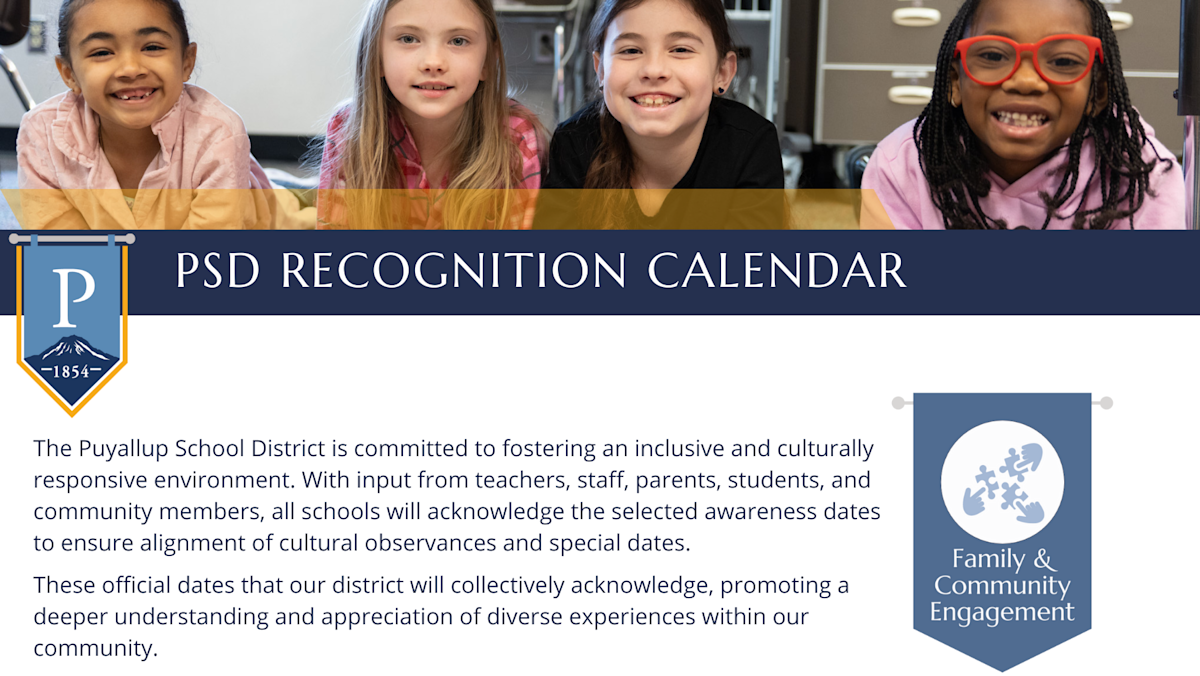 P
1854

PSD RECOGNITION CALENDAR

The Puyallup School District is committed to fostering an inclusive and culturally responsive environment. With input from teachers, staff, parents, students, and community members, all schools will acknowledge the selected awareness dates to ensure alignment of cultural observances and special dates.

These official dates that our district will collectively acknowledge, promoting a deeper understanding and appreciation of diverse experiences within our community.

Family & Community Engagement